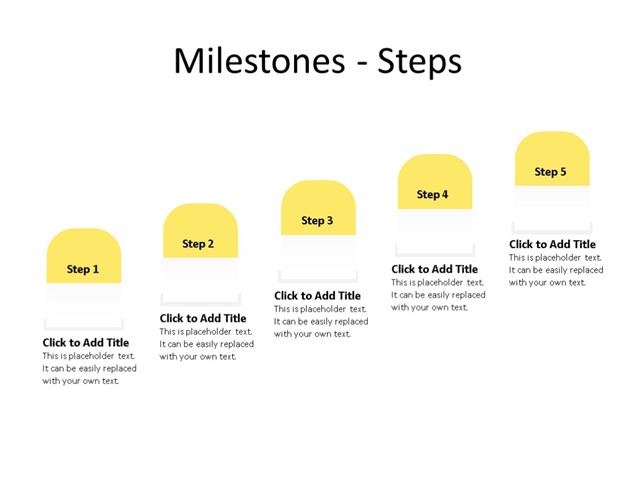 Milestones - Steps

Step 1

Click to Add Title
This is placeholder text. It can be easily replaced with your own text.

Step 2

Click to Add Title
This is placeholder text. It can be easily replaced with your own text.

Step 3

Click to Add Title
This is placeholder text. It can be easily replaced with your own text.

Step 4

Click to Add Title
This is placeholder text. It can be easily replaced with your own text.

Step 5

Click to Add Title
This is placeholder text. It can be easily replaced with your own text.